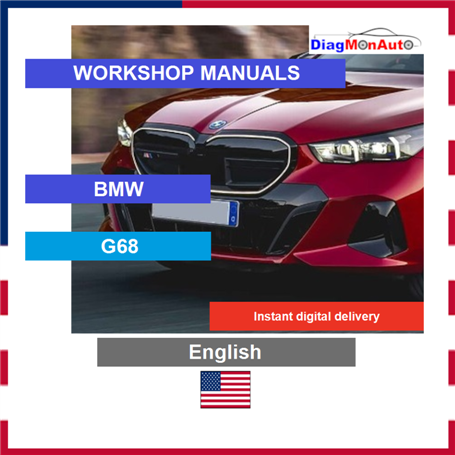 DiagMonAuto

WORKSHOP MANUALS

BMW

G68

Instant digital delivery

English